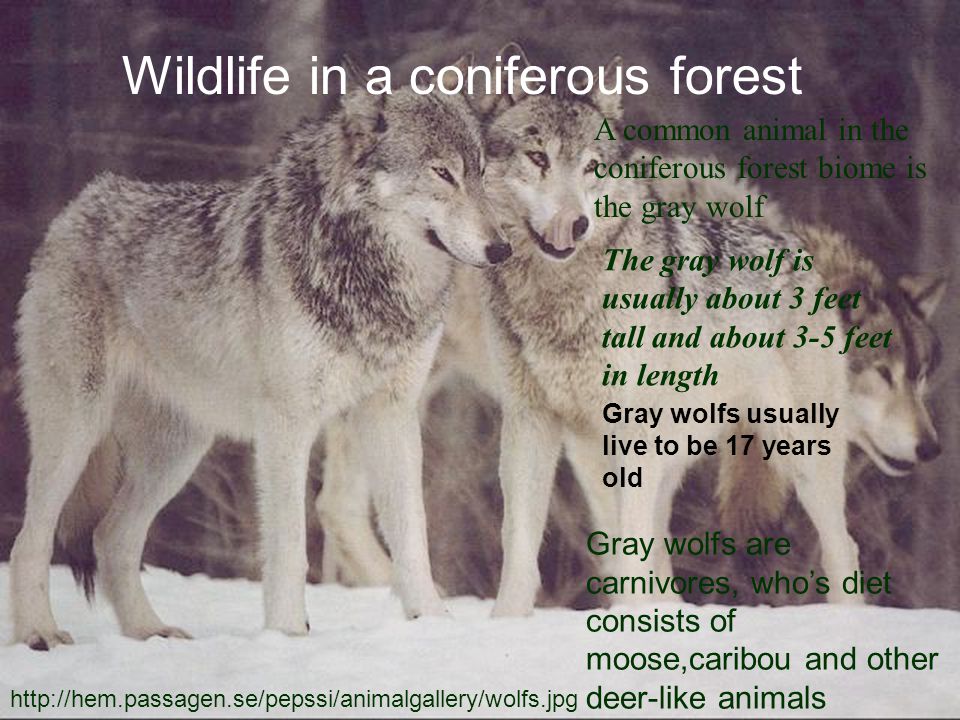 Wildlife in a coniferous forest

A common animal in the coniferous forest biome is the gray wolf

The gray wolf is usually about 3 feet tall and about 3-5 feet in length

Gray wolfs usually live to be 17 years old

Gray wolfs are carnivores, who's diet consists of moose,caribou and other deer-like animals

http://hem.passagen.se/pepssi/animalgallery/wolfs.jpg